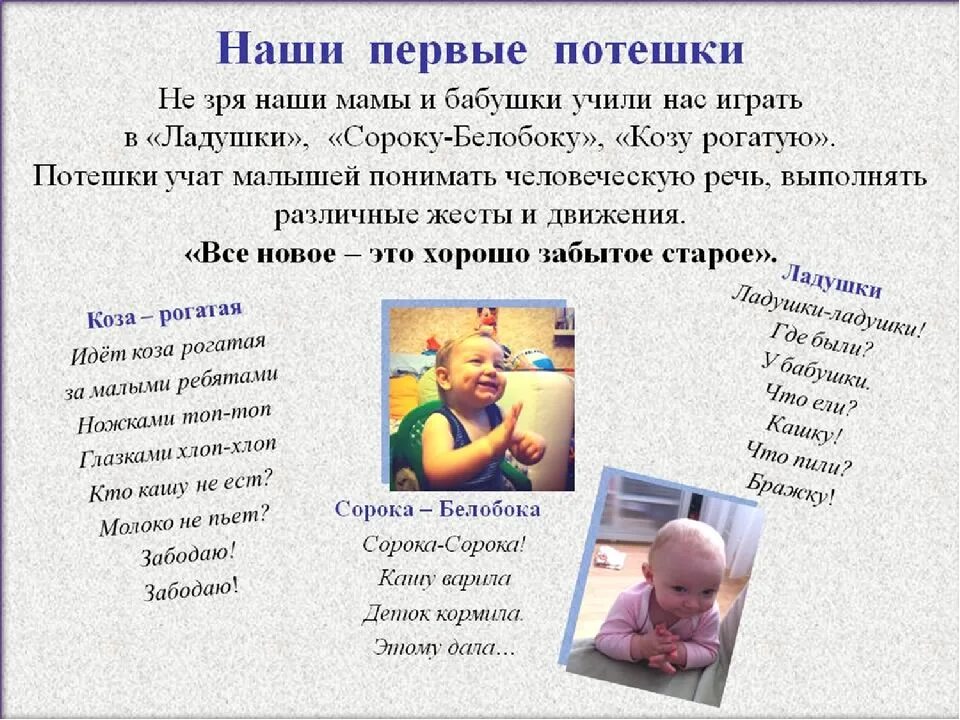 Наши первые потешки

Не зря наши мамы и бабушки учили нас играть в «Ладушки», «Сороку-Белобоку», «Козу рогатую». Потешки учат малышей понимать человеческую речь, выполнять различные жесты и движения.

«Все новое – это хорошо забытое старое».

Коза – рогатая
Идёт коза рогатая
за малыми ребятами
Ножками топ-топ
Глазками хлоп-хлоп
Кто кашу не ест?
Молоко не пьет?
Забодаю!
Забодаю!

Сорока – Белобока
Сорока-Сорока!
Кашу варила
Деток кормила.
Этому дала…

Ладушки
Ладушки-ладушки!
Где были?
У бабушки.
Что ели?
Кашку!
Что пили?
Бражку!